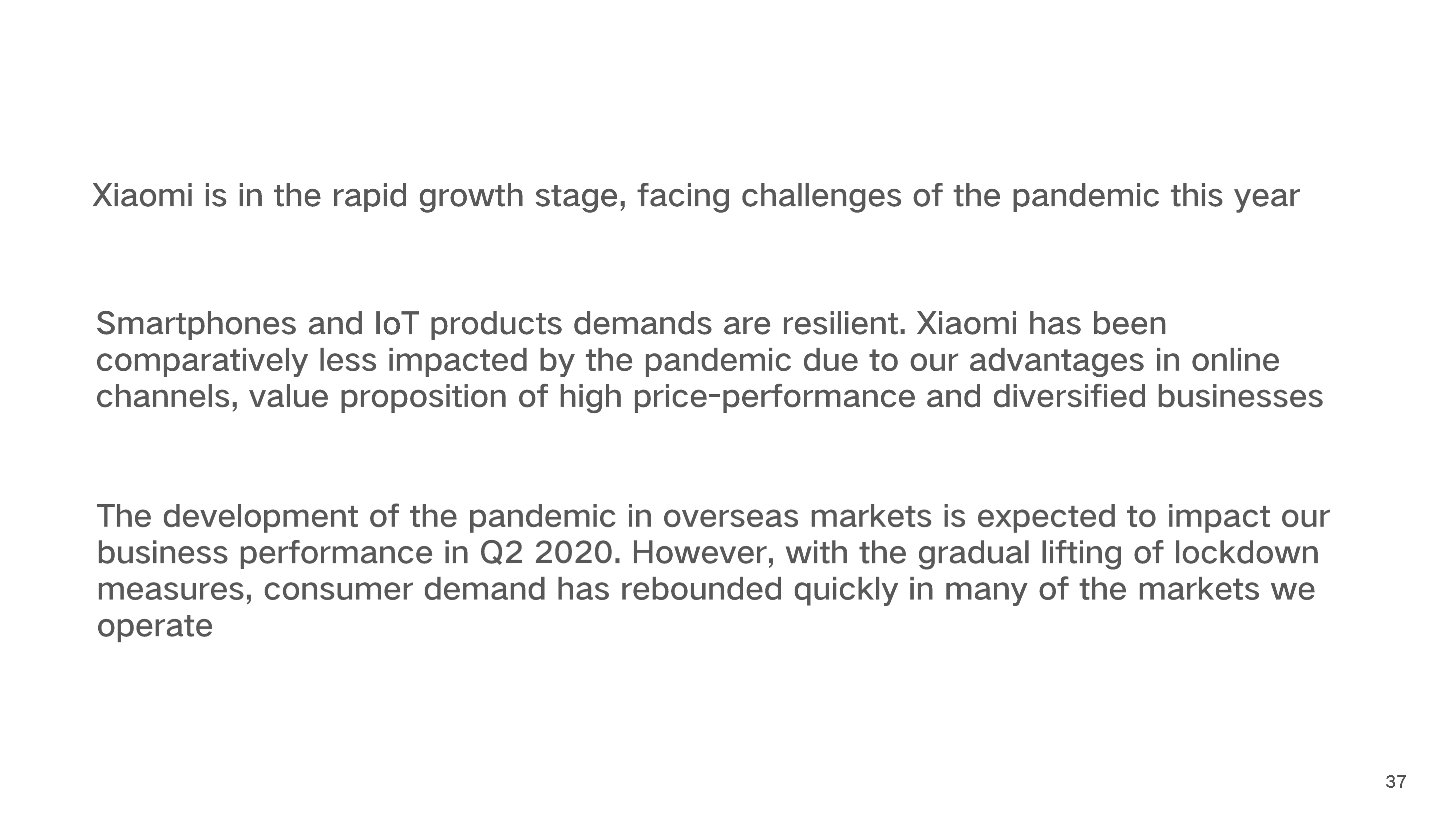 Xiaomi is in the rapid growth stage, facing challenges of the pandemic this year

Smartphones and IoT products demands are resilient. Xiaomi has been comparatively less impacted by the pandemic due to our advantages in online channels, value proposition of high price-performance and diversified businesses

The development of the pandemic in overseas markets is expected to impact our business performance in Q2 2020. However, with the gradual lifting of lockdown measures, consumer demand has rebounded quickly in many of the markets we operate

37